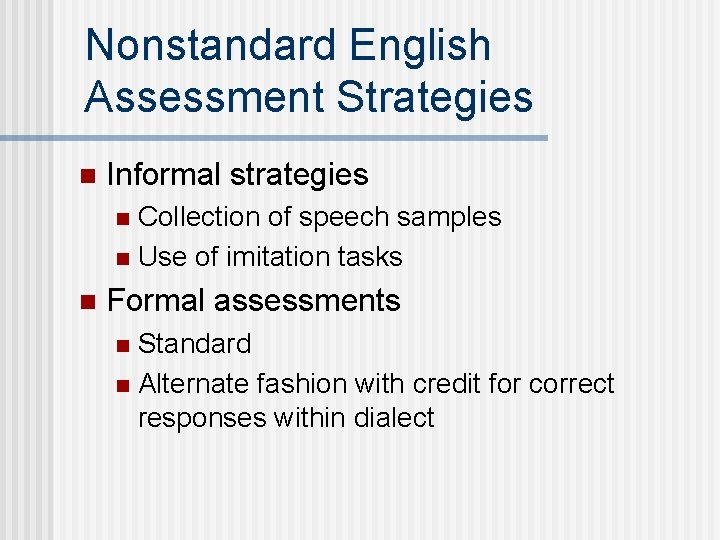 Nonstandard English Assessment Strategies

- Informal strategies
  - Collection of speech samples
  - Use of imitation tasks
- Formal assessments
  - Standard
  - Alternate fashion with credit for correct responses within dialect